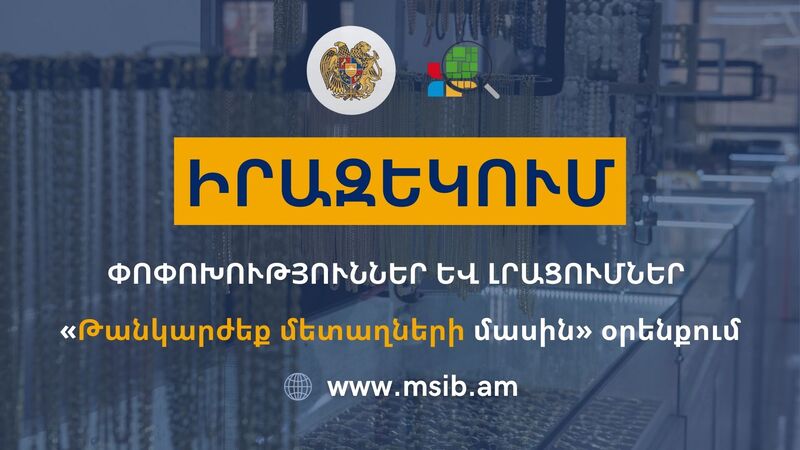 ԻՐԱԶԵԿՈՒՄ

ՓՈՓՈԽՈՒԹՅՈՒՆՆԵՐ ԵՎ ԼՐԱՑՈՒՄՆԵՐ

«Թանկարժեք մետաղների մասին» օրենքում

www.msib.am